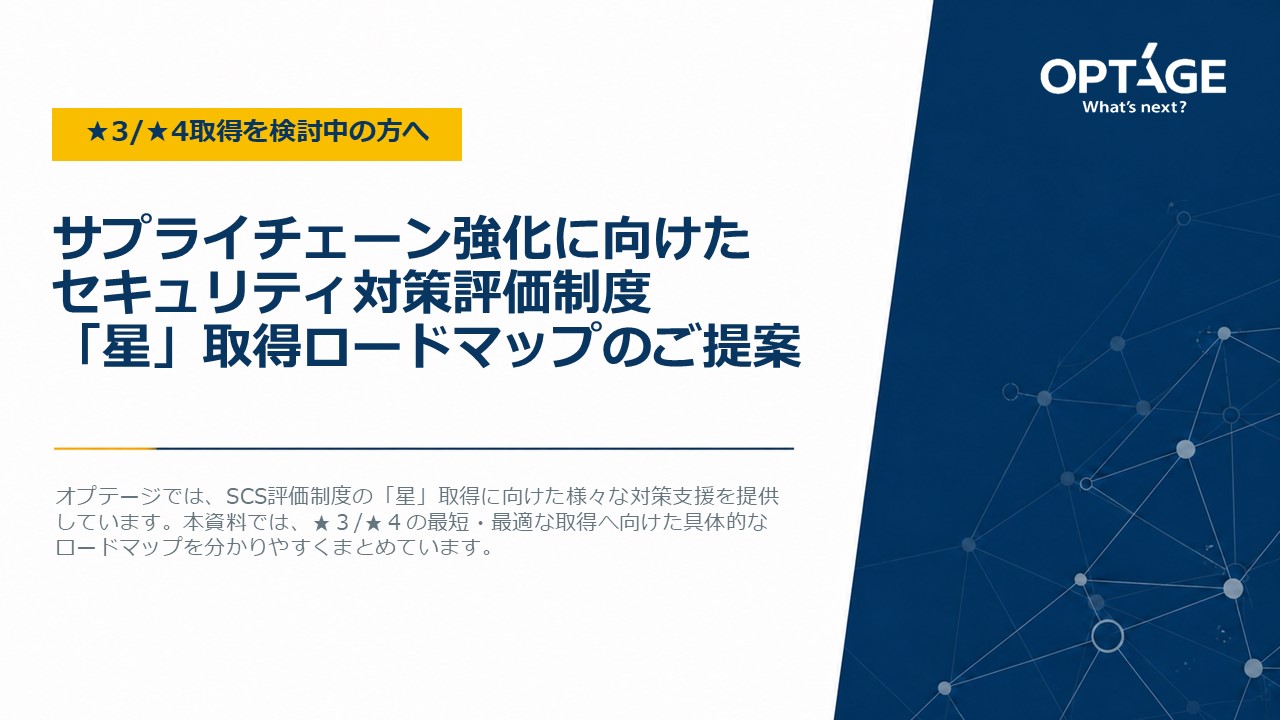 OPTAGE
What's next?

★3/★4取得を検討中の方へ

サプライチェーン強化に向けた
セキュリティ対策評価制度
「星」取得ロードマップのご提案

オプテージでは、SCS評価制度の「星」取得に向けた様々な対策支援を提供しています。本資料では、★３/★４の最短・最適な取得へ向けた具体的なロードマップを分かりやすくまとめています。